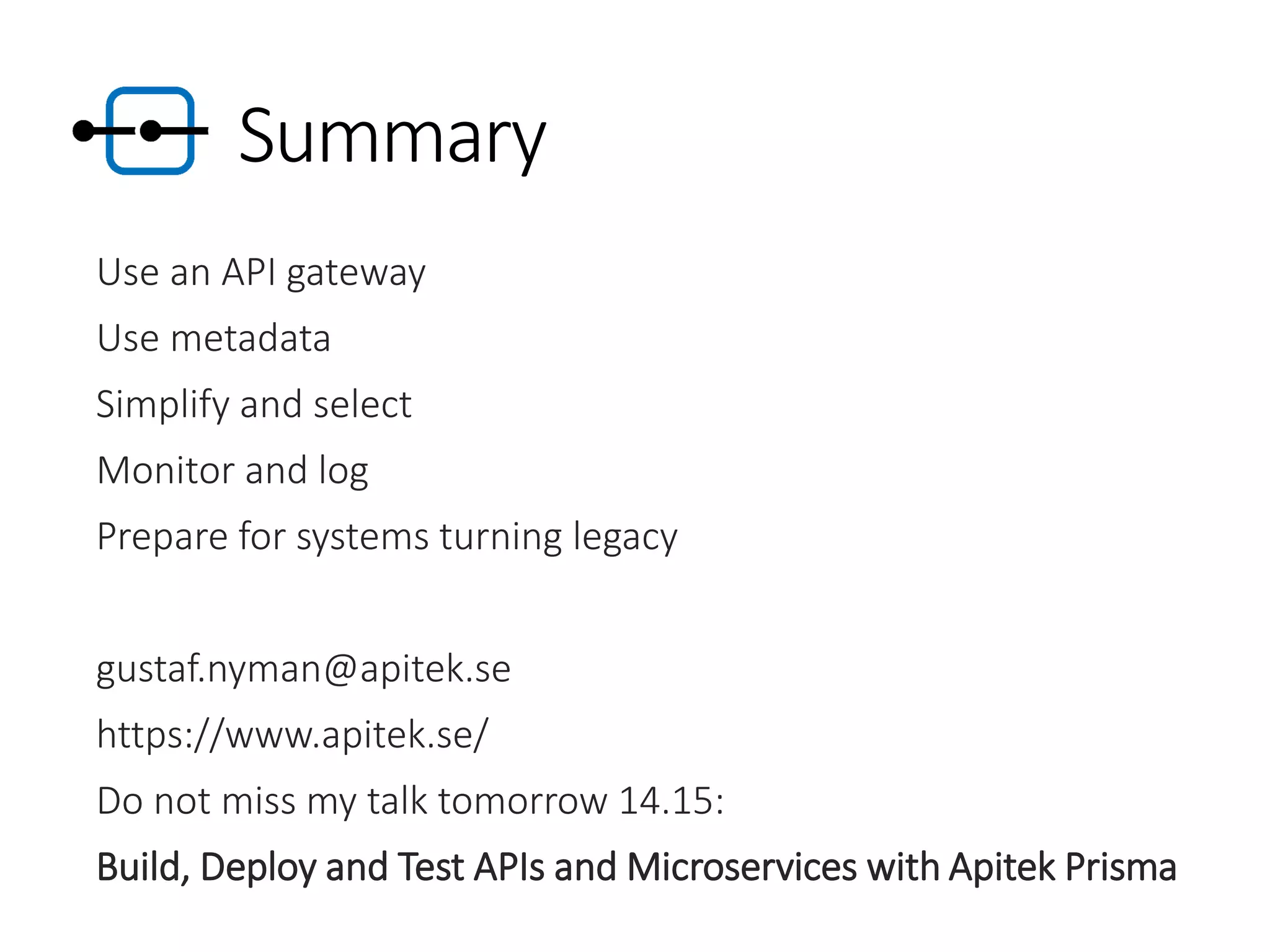 Summary

Use an API gateway

Use metadata

Simplify and select

Monitor and log

Prepare for systems turning legacy

gustaf.nyman@apitek.se

https://www.apitek.se/

Do not miss my talk tomorrow 14.15:

Build, Deploy and Test APIs and Microservices with Apitek Prisma